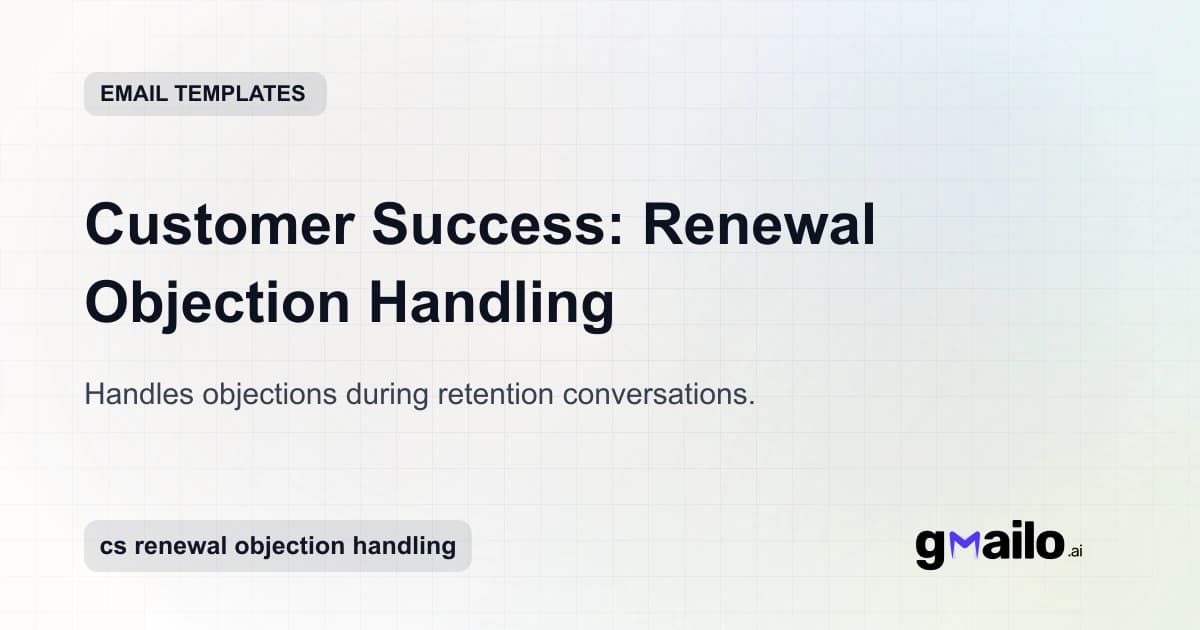 EMAIL TEMPLATES

Customer Success: Renewal Objection Handling

Handles objections during retention conversations.

cs renewal objection handling

gmailo.ai